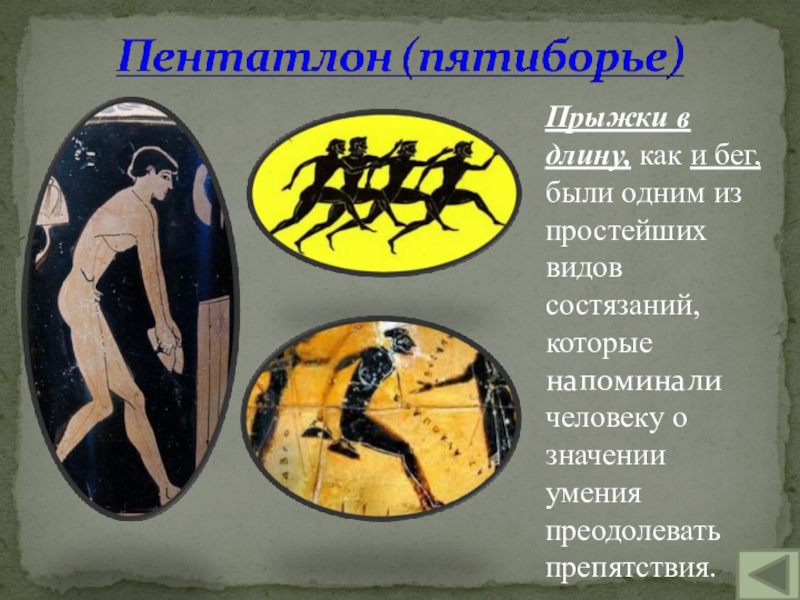 Пентатлон (пятиборье)

Прыжки в длину, как и бег, были одним из простейших видов состязаний, которые напоминали человеку о значении умения преодолевать препятствия.